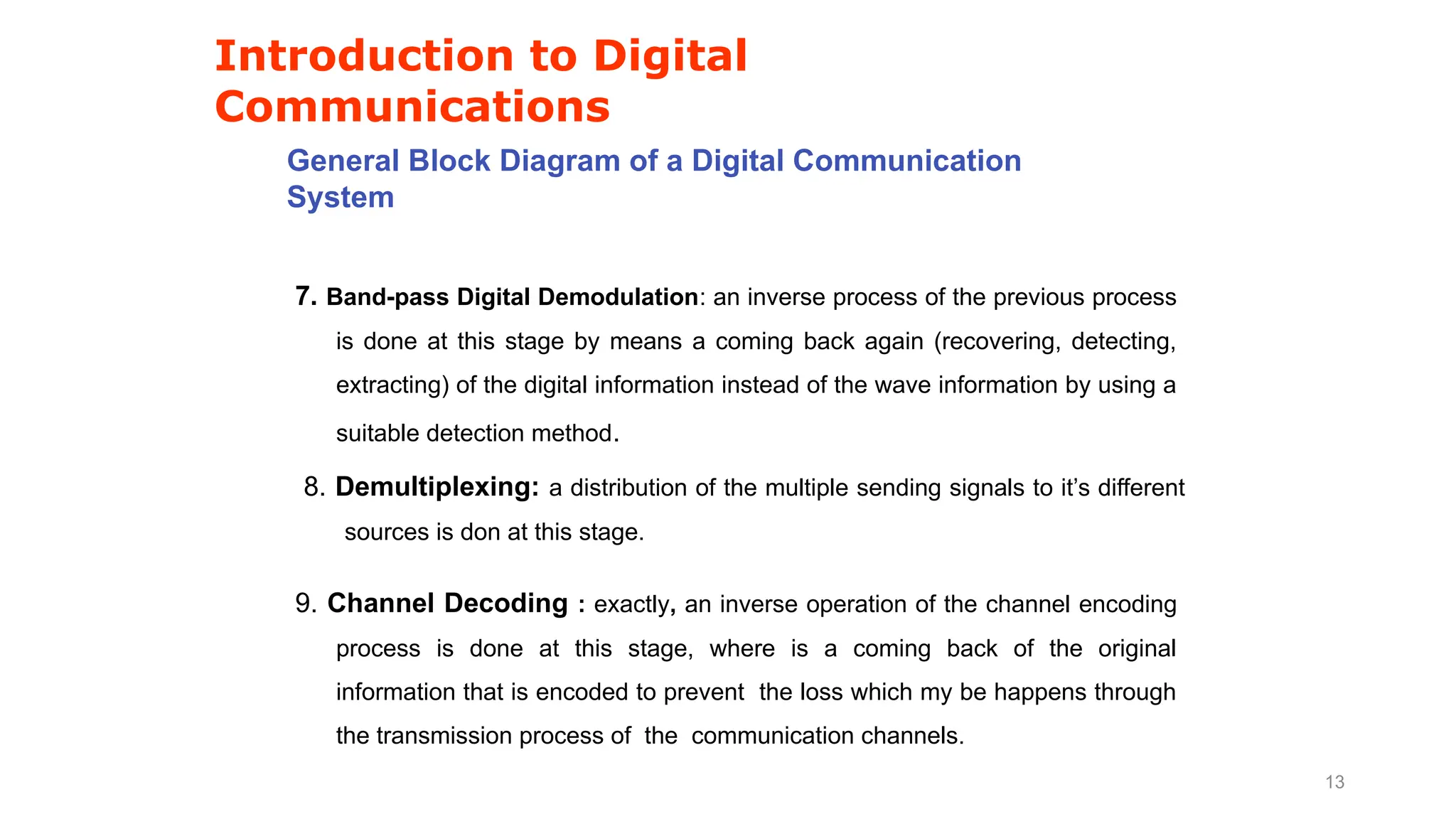 Introduction to Digital Communications

General Block Diagram of a Digital Communication System

7. Band-pass Digital Demodulation: an inverse process of the previous process is done at this stage by means a coming back again (recovering, detecting, extracting) of the digital information instead of the wave information by using a suitable detection method.

8. Demultiplexing: a distribution of the multiple sending signals to it's different sources is don at this stage.

9. Channel Decoding : exactly, an inverse operation of the channel encoding process is done at this stage, where is a coming back of the original information that is encoded to prevent the loss which my be happens through the transmission process of the communication channels.

13